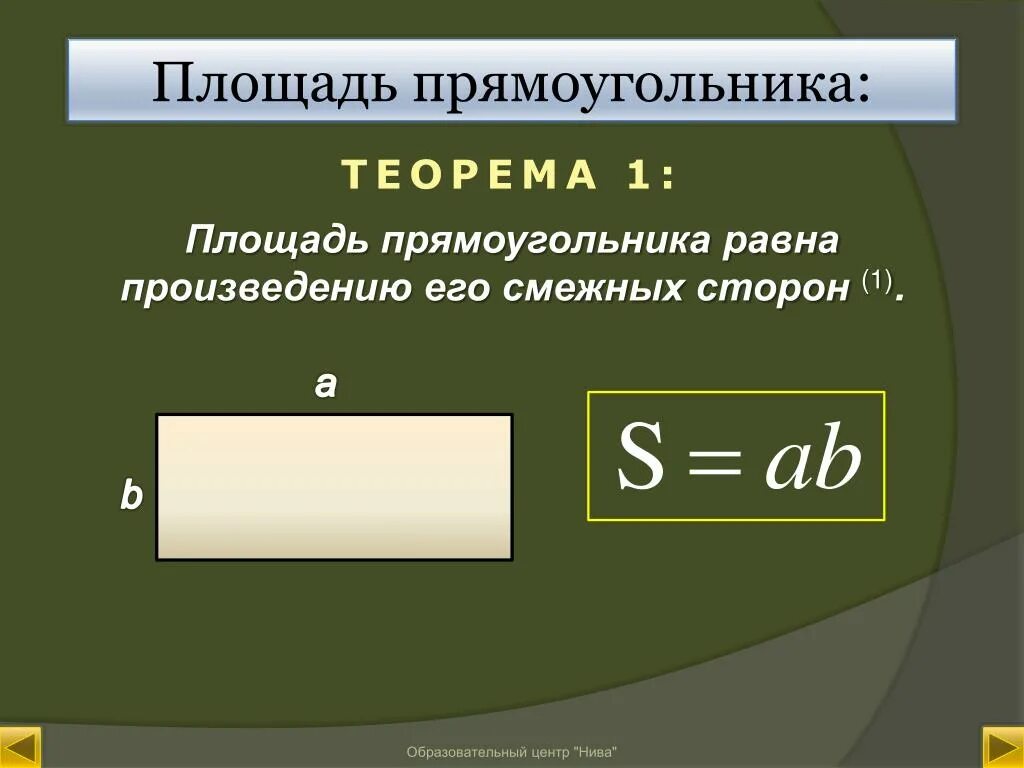 Площадь прямоугольника:

ТЕОРЕМА 1:

Площадь прямоугольника равна произведению его смежных сторон $^{(1)}$.

a

b

$S = ab$

Образовательный центр "Нива"